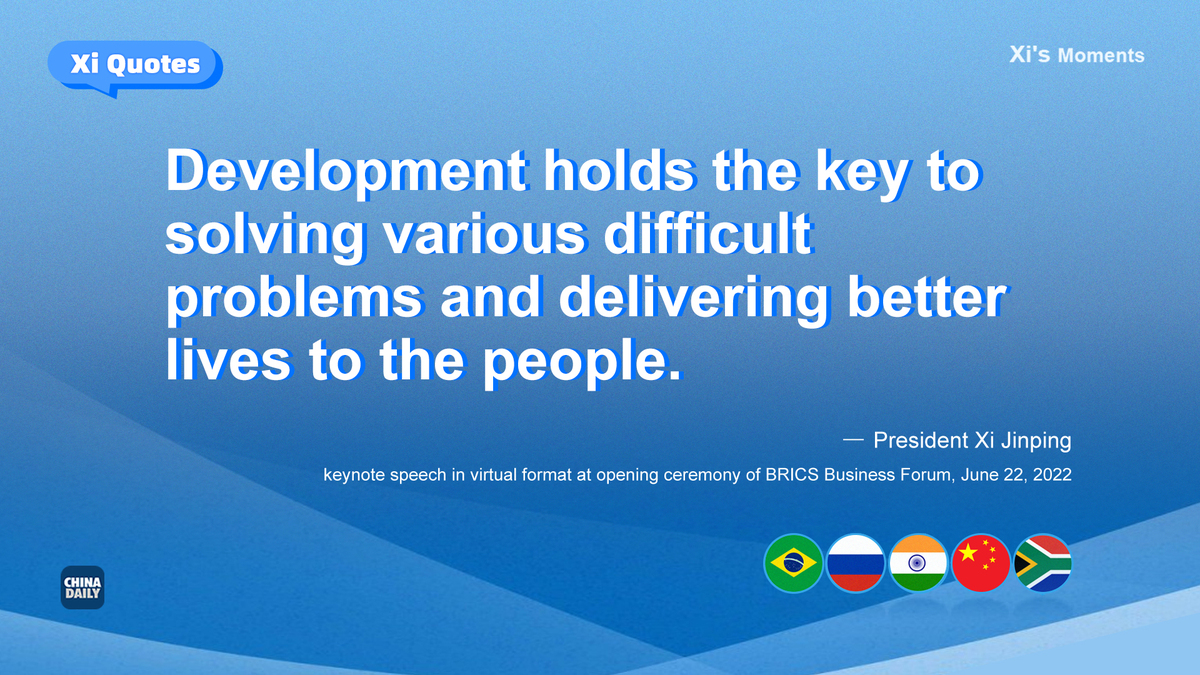 Xi Quotes

Xi's Moments

Development holds the key to solving various difficult problems and delivering better lives to the people.

— President Xi Jinping

keynote speech in virtual format at opening ceremony of BRICS Business Forum, June 22, 2022

CHINA DAILY